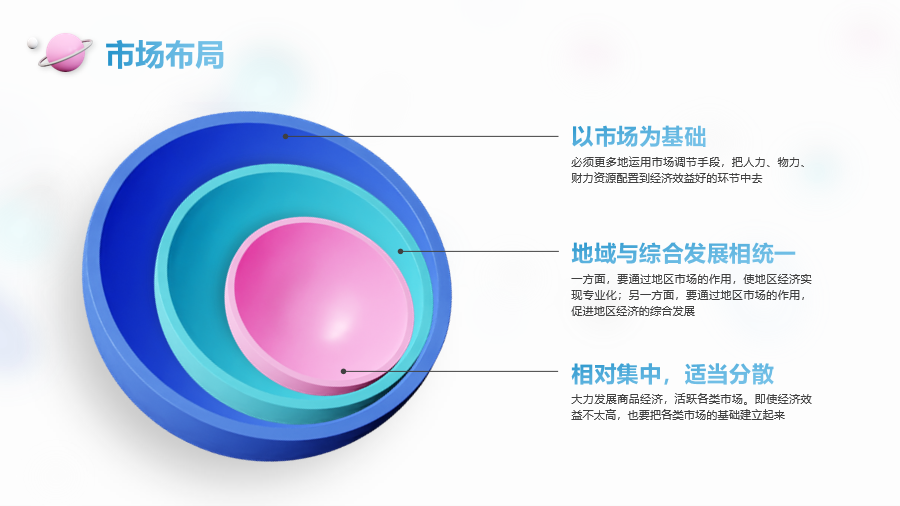 市场布局

以市场为基础

必须更多地运用市场调节手段，把人力、物力、财力资源配置到经济效益好的环节中去

地域与综合发展相统一

一方面，要通过地区市场的作用，使地区经济实现专业化；另一方面，要通过地区市场的作用，促进地区经济的综合发展

相对集中，适当分散

大力发展商品经济，活跃各类市场。即使经济效益不太高，也要把各类市场的基础建立起来